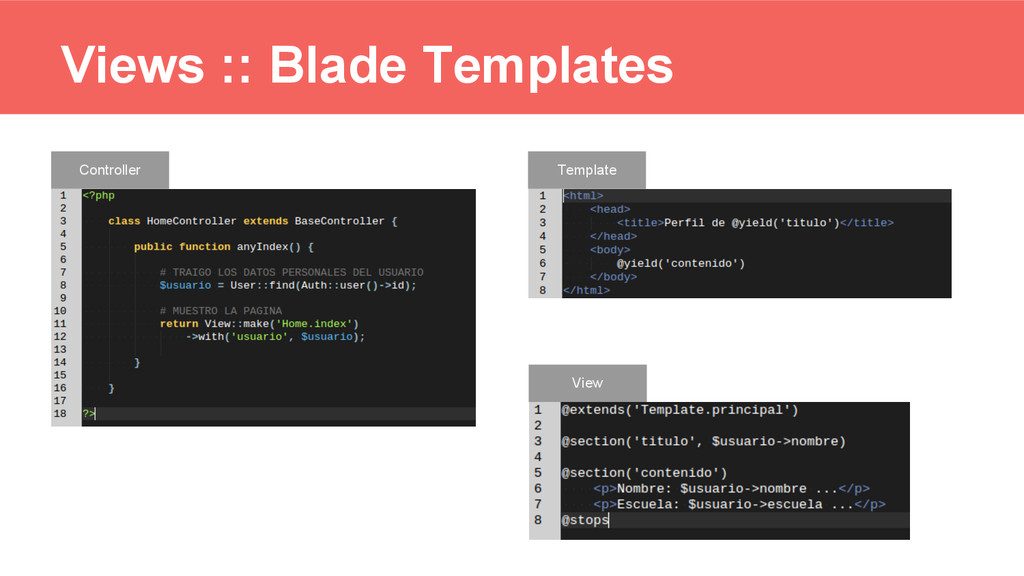 Views :: Blade Templates

Controller

1 <?php
2
3 class HomeController extends BaseController {
4
5 public function anyIndex() {
6
7 # TRAIGO LOS DATOS PERSONALES DEL USUARIO
8 $usuario = User::find(Auth::user()->id);
9
10 # MUESTRO LA PAGINA
11 return View::make('Home.index')
12 ->with('usuario', $usuario);
13
14 }
15
16 }
17
18 ?>

Template

1 <html>
2 <head>
3 <title>Perfil de @yield('titulo')</title>
4 </head>
5 <body>
6 @yield('contenido')
7 </body>
8 </html>

View

1 @extends('Template.principal')
2
3 @section('titulo', $usuario->nombre)
4
5 @section('contenido')
6 <p>Nombre: $usuario->nombre ...</p>
7 <p>Escuela: $usuario->escuela ...</p>
8 @stops